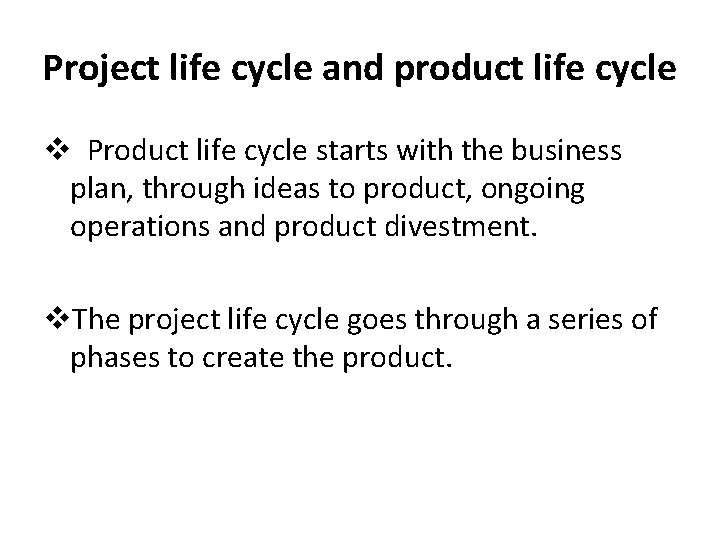 Project life cycle and product life cycle

❖ Product life cycle starts with the business plan, through ideas to product, ongoing operations and product divestment.

❖ The project life cycle goes through a series of phases to create the product.